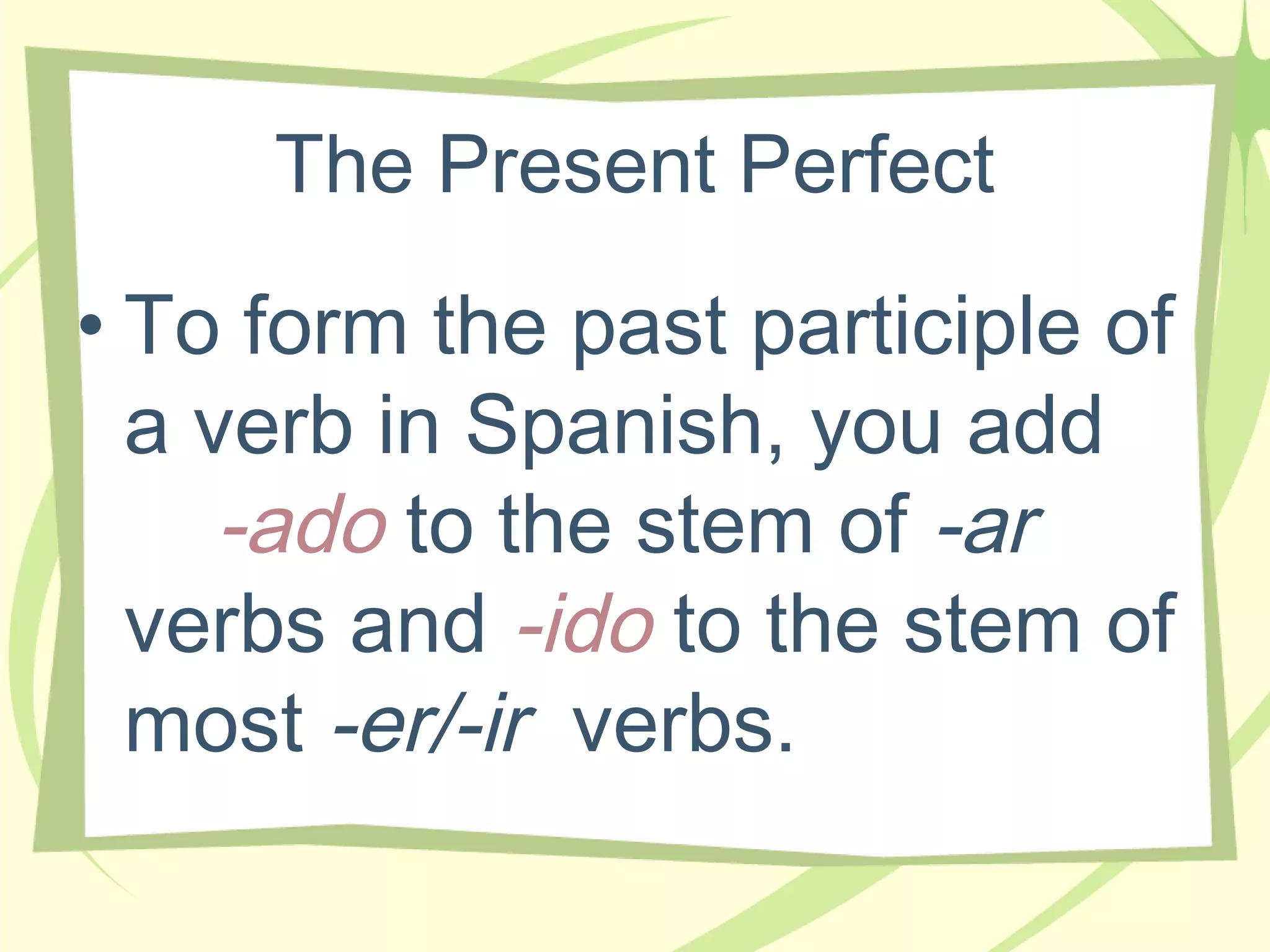 The Present Perfect

• To form the past participle of a verb in Spanish, you add -ado to the stem of -ar verbs and -ido to the stem of most -er/-ir verbs.